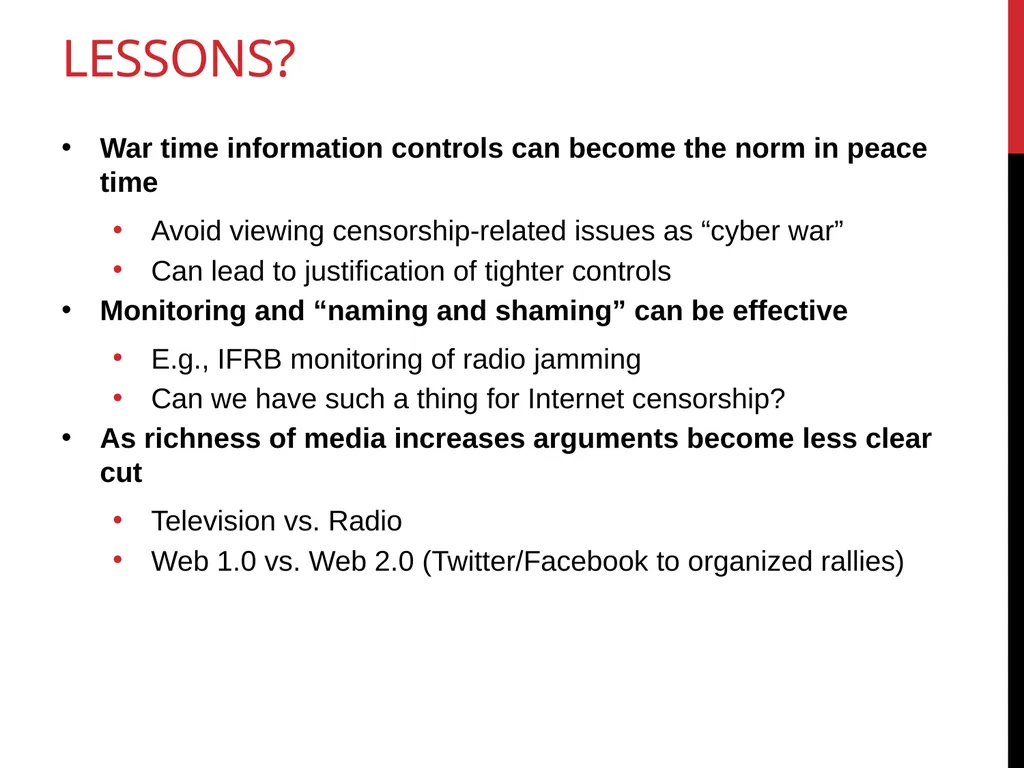 LESSONS?

• War time information controls can become the norm in peace time

• Avoid viewing censorship-related issues as “cyber war”
• Can lead to justification of tighter controls

• Monitoring and “naming and shaming” can be effective

• E.g., IFRB monitoring of radio jamming
• Can we have such a thing for Internet censorship?

• As richness of media increases arguments become less clear cut

• Television vs. Radio
• Web 1.0 vs. Web 2.0 (Twitter/Facebook to organized rallies)